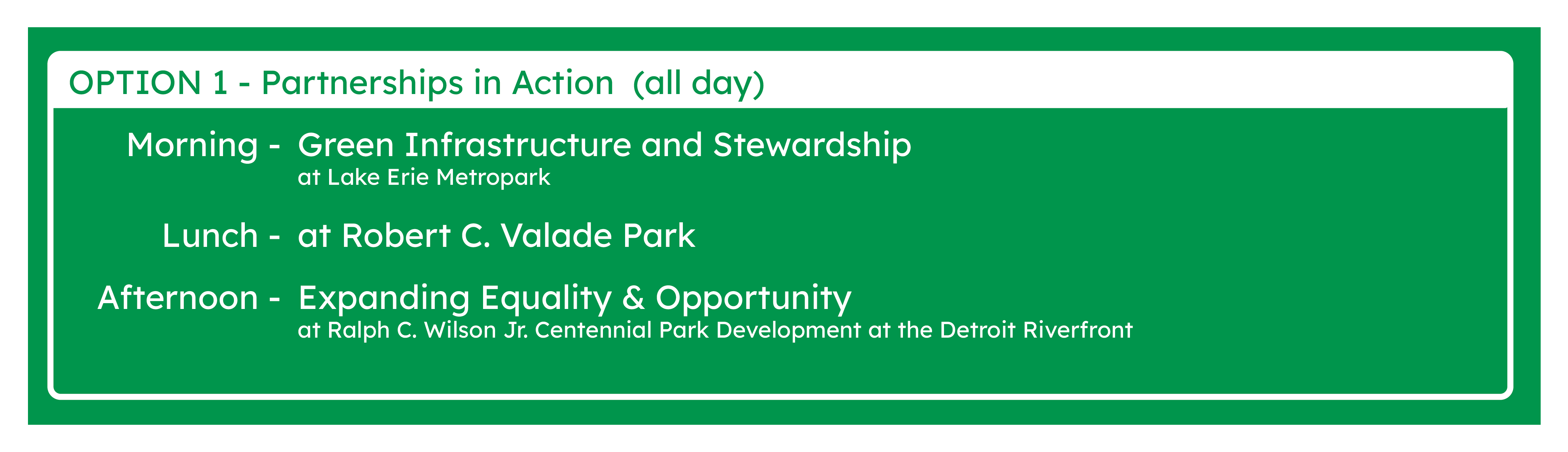 OPTION 1 - Partnerships in Action (all day)

Morning - Green Infrastructure and Stewardship
at Lake Erie Metropark

Lunch - at Robert C. Valade Park

Afternoon - Expanding Equality & Opportunity
at Ralph C. Wilson Jr. Centennial Park Development at the Detroit Riverfront